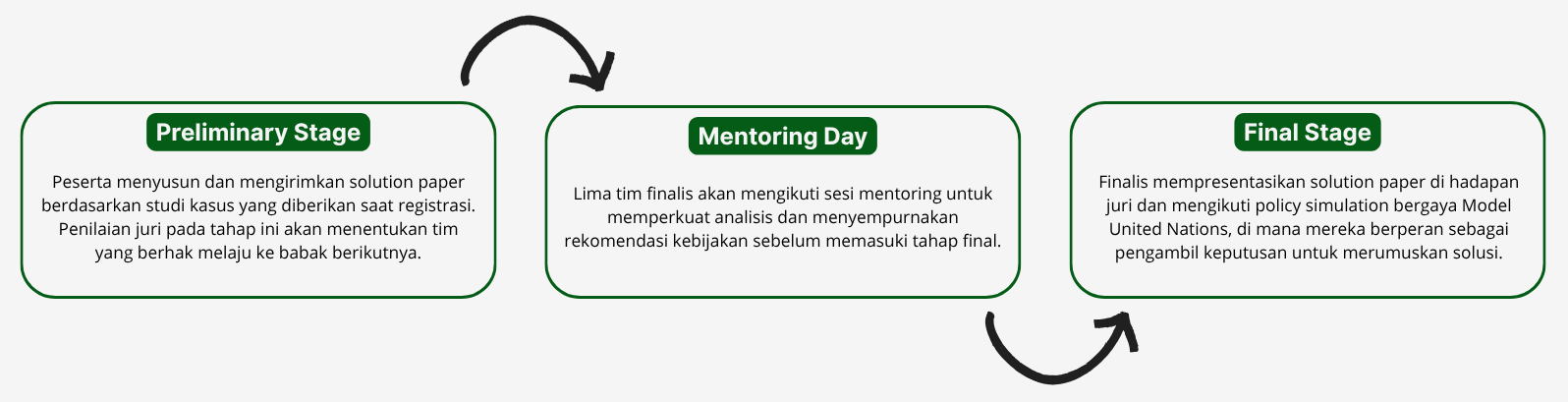 Preliminary Stage

Peserta menyusun dan mengirimkan solution paper berdasarkan studi kasus yang diberikan saat registrasi. Penilaian juri pada tahap ini akan menentukan tim yang berhak melaju ke babak berikutnya.

Mentoring Day

Lima tim finalis akan mengikuti sesi mentoring untuk memperkuat analisis dan menyempurnakan rekomendasi kebijakan sebelum memasuki tahap final.

Final Stage

Finalis mempresentasikan solution paper di hadapan juri dan mengikuti policy simulation bergaya Model United Nations, di mana mereka berperan sebagai pengambil keputusan untuk merumuskan solusi.